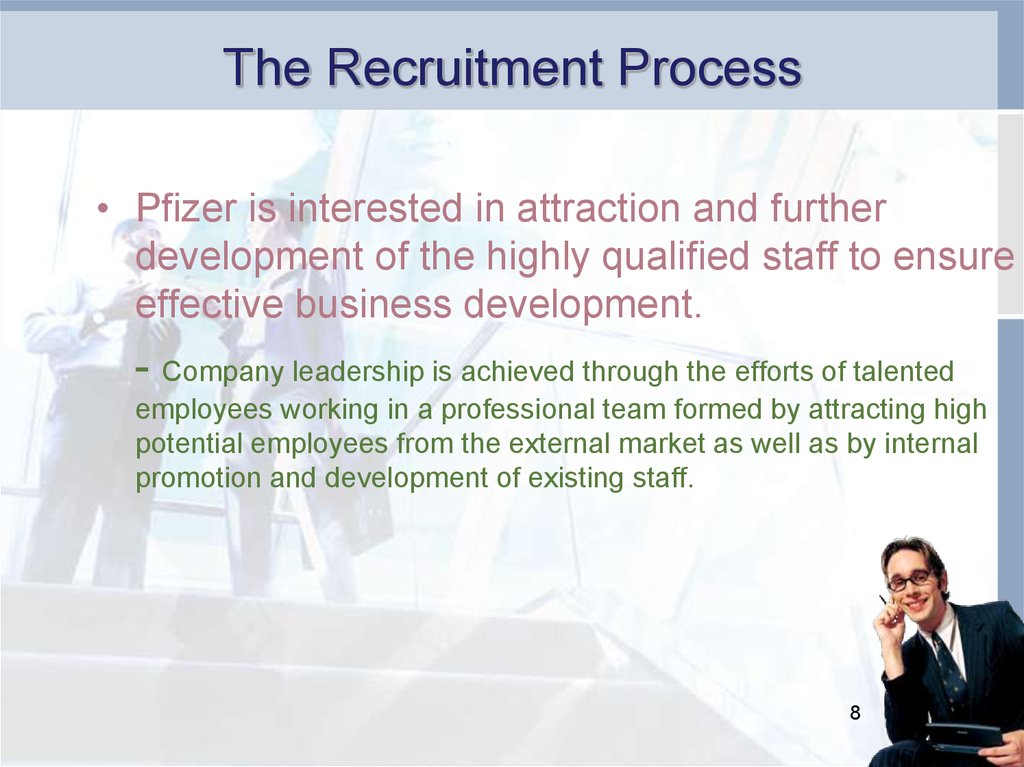 The Recruitment Process

• Pfizer is interested in attraction and further development of the highly qualified staff to ensure effective business development.

- Company leadership is achieved through the efforts of talented employees working in a professional team formed by attracting high potential employees from the external market as well as by internal promotion and development of existing staff.

8